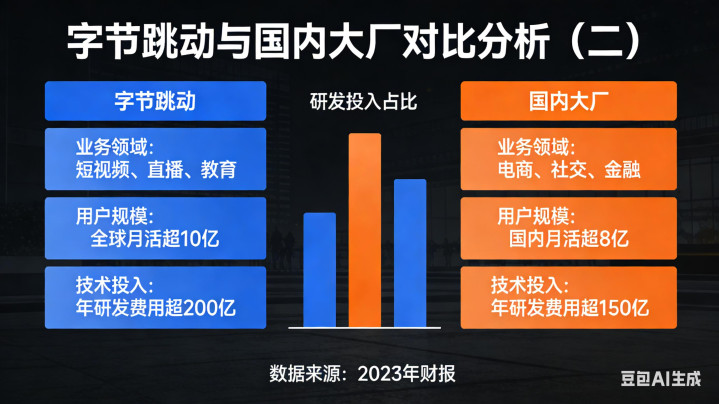 字节跳动与国内大厂对比分析（二）

字节跳动

业务领域：
短视频、直播、教育

用户规模：
全球月活超10亿

技术投入：
年研发费用超200亿

研发投入占比

国内大厂

业务领域：
电商、社交、金融

用户规模：
国内月活超8亿

技术投入：
年研发费用超150亿

数据来源：2023年财报

豆包AI生成